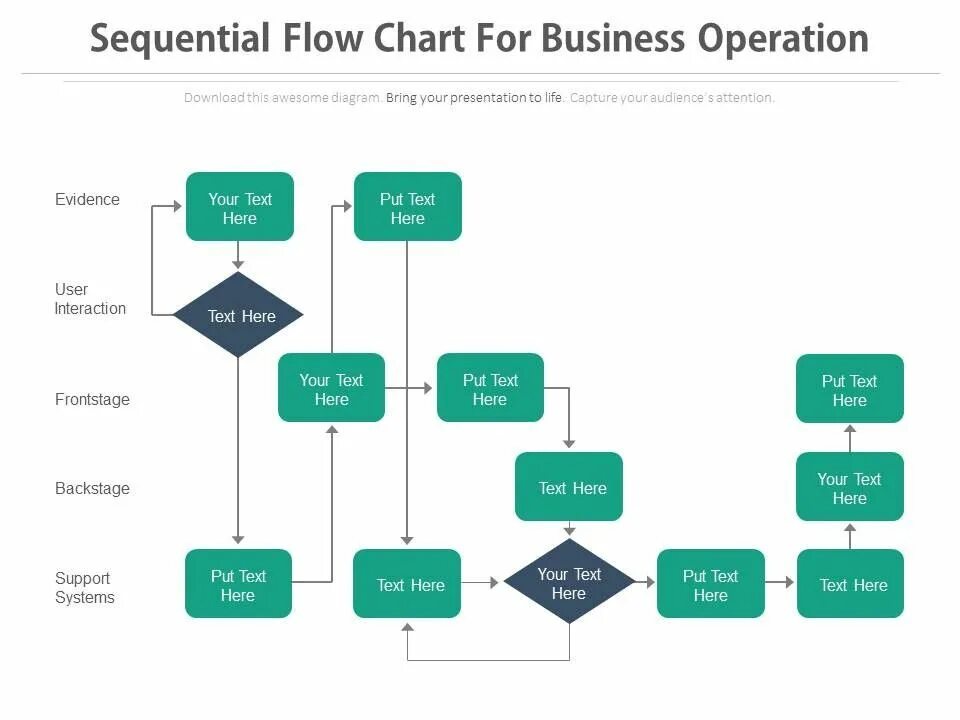 Sequential Flow Chart For Business Operation

Download this awesome diagram. Bring your presentation to life. Capture your audience's attention.

Evidence

User Interaction

Frontstage

Backstage

Support Systems

Your Text Here

Put Text Here

Text Here

Your Text Here

Put Text Here

Put Text Here

Text Here

Your Text Here

Put Text Here

Text Here

Your Text Here

Put Text Here

Text Here